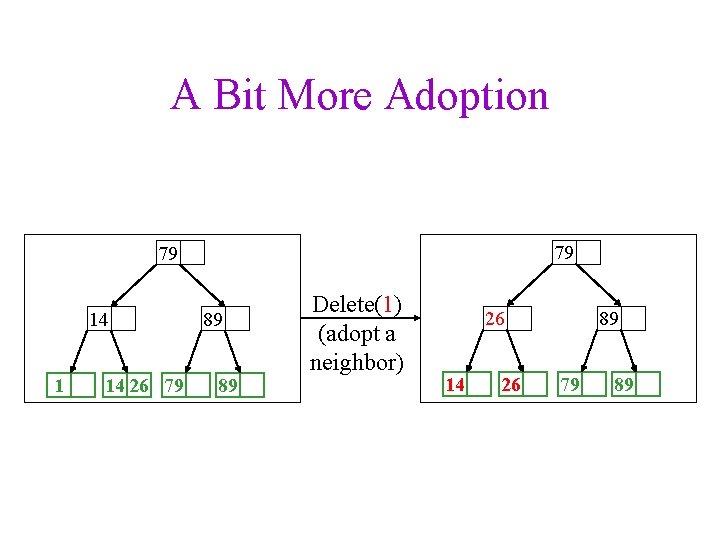 A Bit More Adoption

79

14

89

1

14 26

79

89

Delete(1) (adopt a neighbor)

79

26

89

14

26

79

89